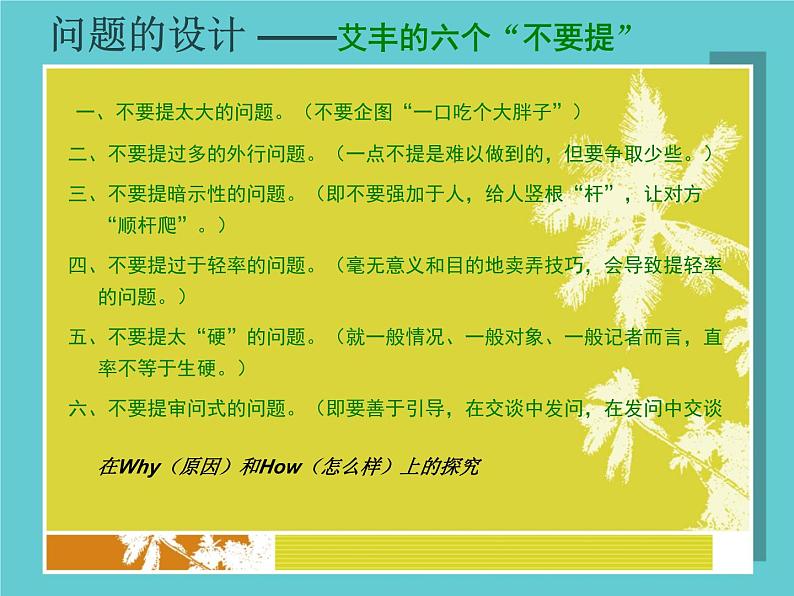 问题的设计 ——艾丰的六个“不要提”

一、不要提太大的问题。（不要企图“一口吃个大胖子”）

二、不要提过多的外行问题。（一点不提是难以做到的，但要争取少些。）

三、不要提暗示性的问题。（即不要强加于人，给人竖根“杆”，让对方“顺杆爬”。）

四、不要提过于轻率的问题。（毫无意义和目的地卖弄技巧，会导致提轻率的问题。）

五、不要提太“硬”的问题。（就一般情况、一般对象、一般记者而言，直率不等于生硬。）

六、不要提审问式的问题。（即要善于引导，在交谈中发问，在发问中交谈

在Why（原因）和How（怎么样）上的探究